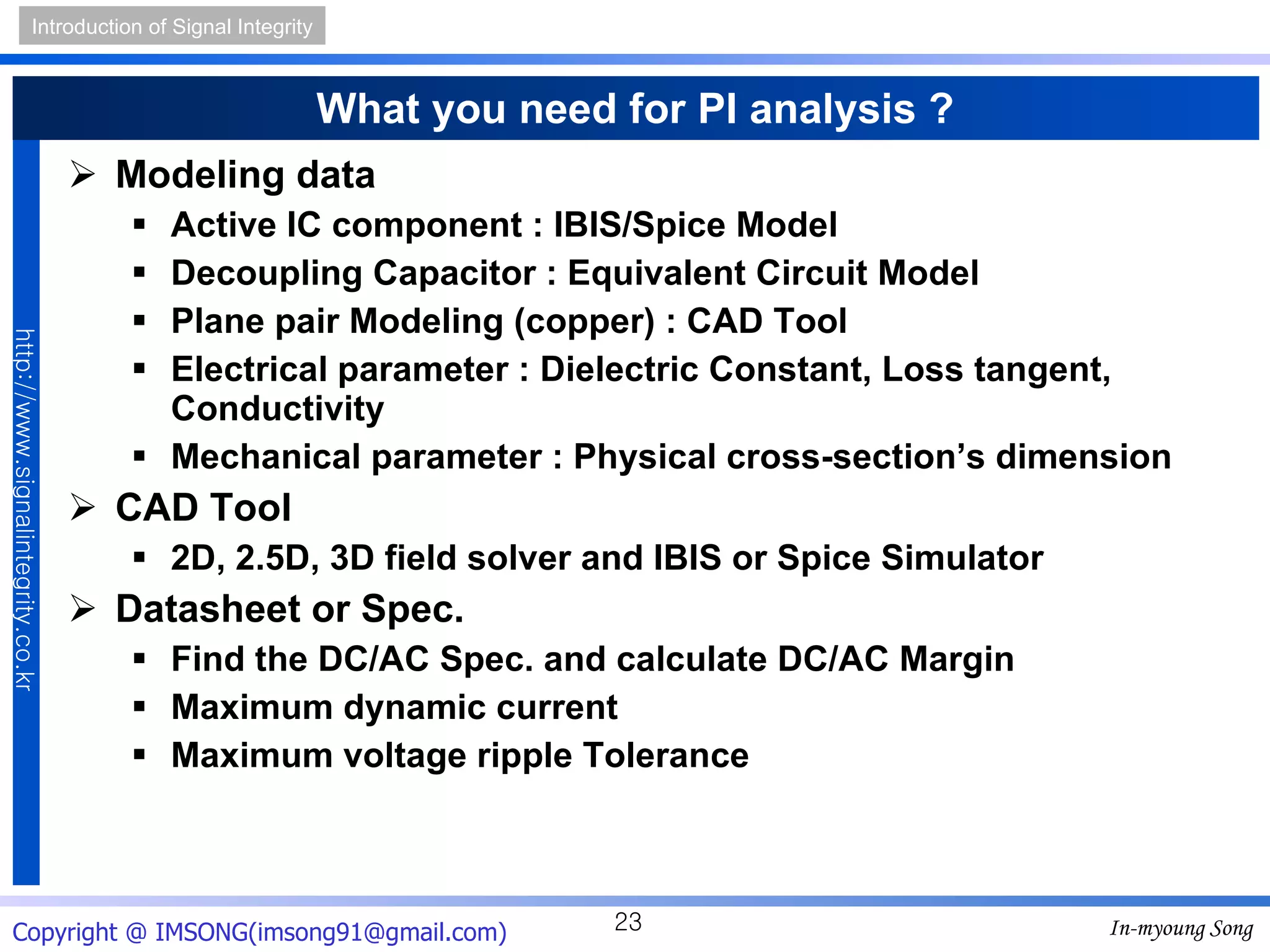 Introduction of Signal Integrity

What you need for PI analysis ?

http://www.signalintegrity.co.kr

➢ Modeling data
▪ Active IC component : IBIS/Spice Model
▪ Decoupling Capacitor : Equivalent Circuit Model
▪ Plane pair Modeling (copper) : CAD Tool
▪ Electrical parameter : Dielectric Constant, Loss tangent, Conductivity
▪ Mechanical parameter : Physical cross-section's dimension

➢ CAD Tool
▪ 2D, 2.5D, 3D field solver and IBIS or Spice Simulator

➢ Datasheet or Spec.
▪ Find the DC/AC Spec. and calculate DC/AC Margin
▪ Maximum dynamic current
▪ Maximum voltage ripple Tolerance

Copyright @ IMSONG(imsong91@gmail.com)

23

In-myoung Song